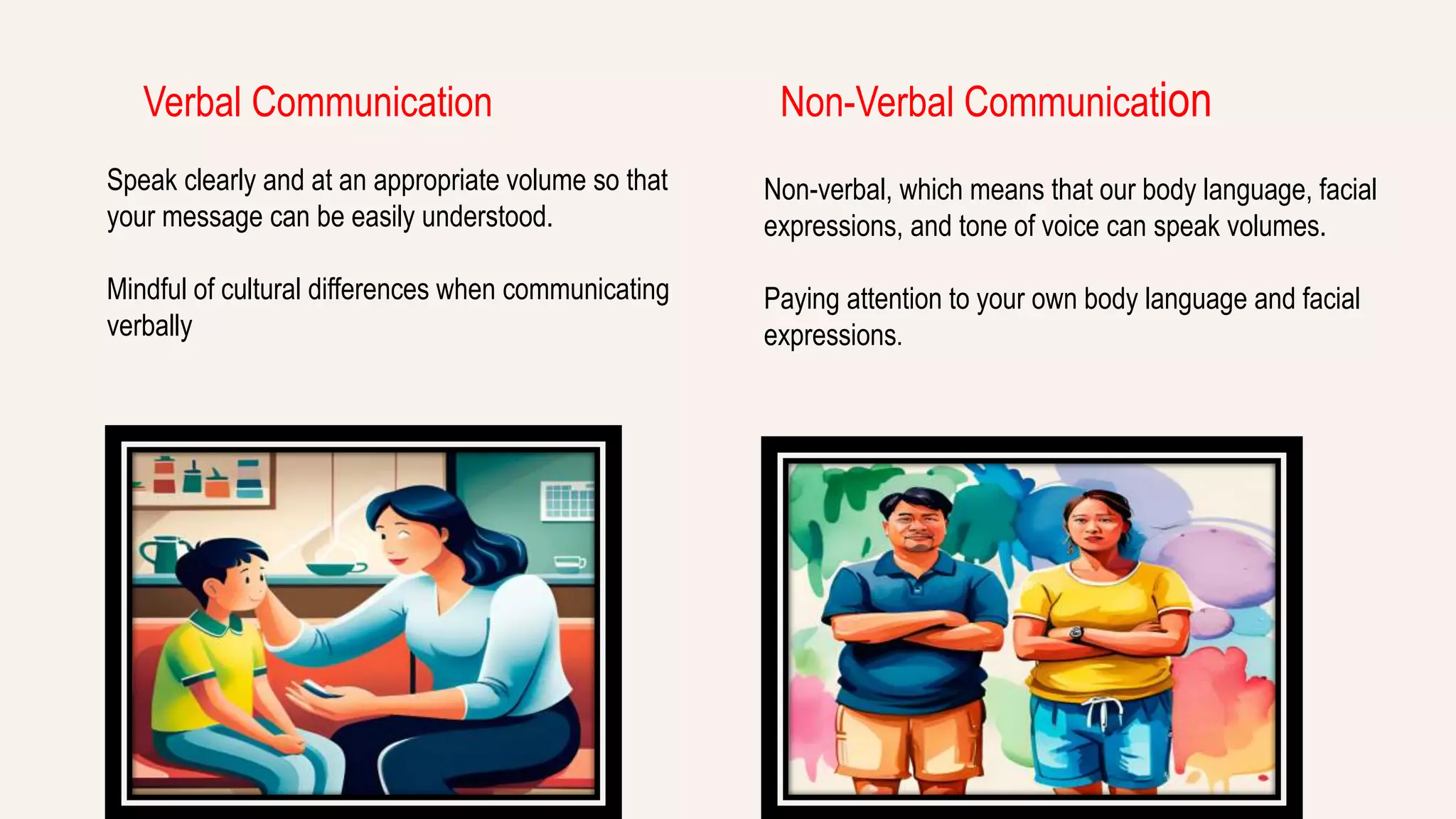 Verbal Communication

Speak clearly and at an appropriate volume so that your message can be easily understood.

Mindful of cultural differences when communicating verbally

Non-Verbal Communication

Non-verbal, which means that our body language, facial expressions, and tone of voice can speak volumes.

Paying attention to your own body language and facial expressions.